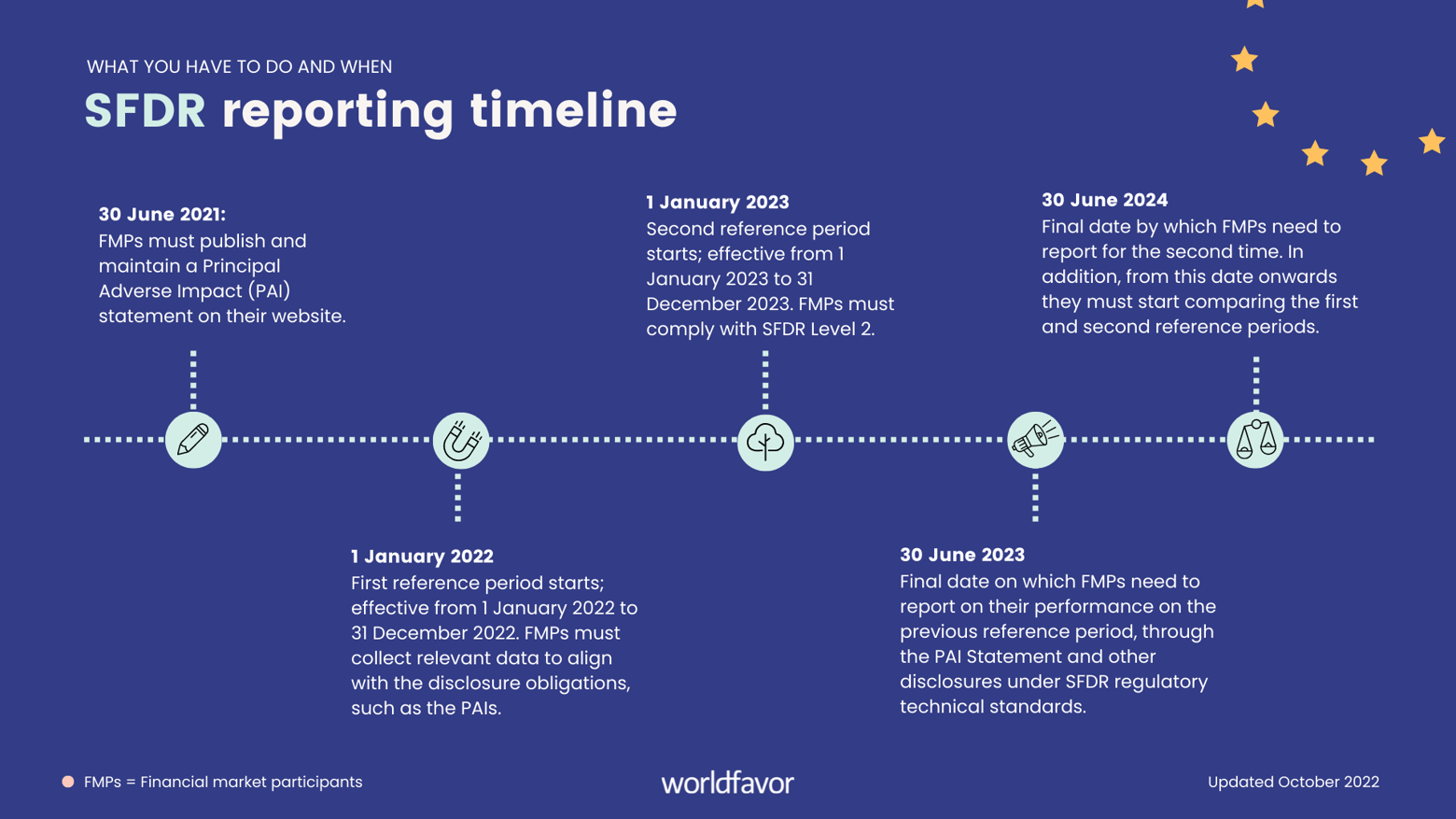 WHAT YOU HAVE TO DO AND WHEN

SFDR reporting timeline

30 June 2021:
FMPs must publish and maintain a Principal Adverse Impact (PAI) statement on their website.

1 January 2022
First reference period starts; effective from 1 January 2022 to 31 December 2022. FMPs must collect relevant data to align with the disclosure obligations, such as the PAIs.

1 January 2023
Second reference period starts; effective from 1 January 2023 to 31 December 2023. FMPs must comply with SFDR Level 2.

30 June 2023
Final date on which FMPs need to report on their performance on the previous reference period, through the PAI Statement and other disclosures under SFDR regulatory technical standards.

30 June 2024
Final date by which FMPs need to report for the second time. In addition, from this date onwards they must start comparing the first and second reference periods.

FMPs = Financial market participants

worldfavor

Updated October 2022